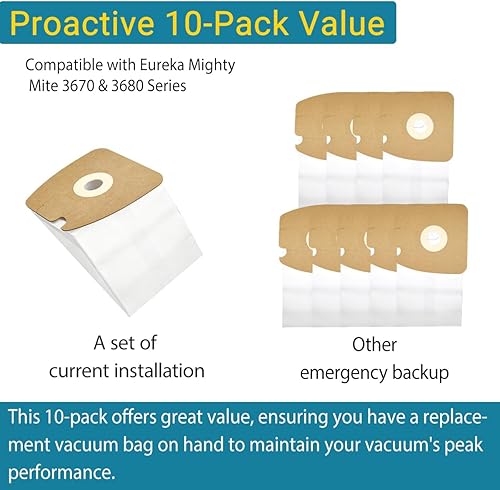 Proactive 10-Pack Value

Compatible with Eureka Mighty Mite 3670 & 3680 Series

A set of current installation

Other emergency backup

This 10-pack offers great value, ensuring you have a replacement vacuum bag on hand to maintain your vacuum's peak performance.